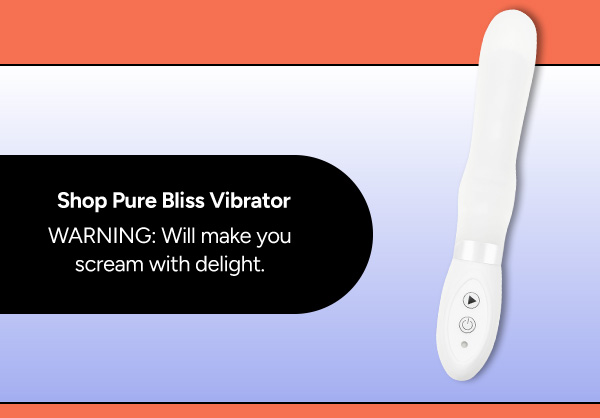 Shop Pure Bliss Vibrator

WARNING: Will make you scream with delight.